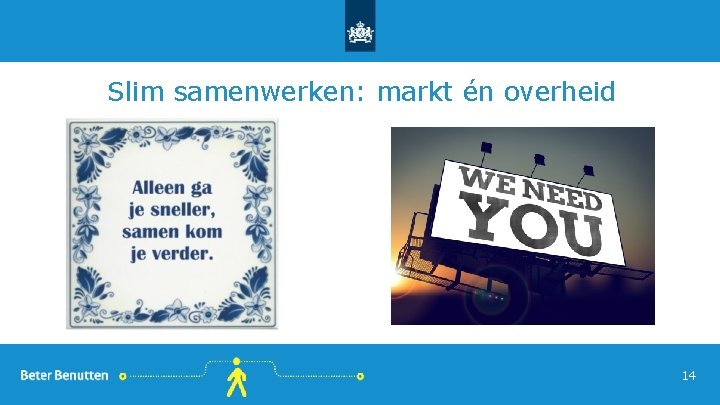 Slim samenwerken: markt én overheid

Alleen ga je sneller, samen kom je verder.

WE NEED YOU

Beter Benutten

14